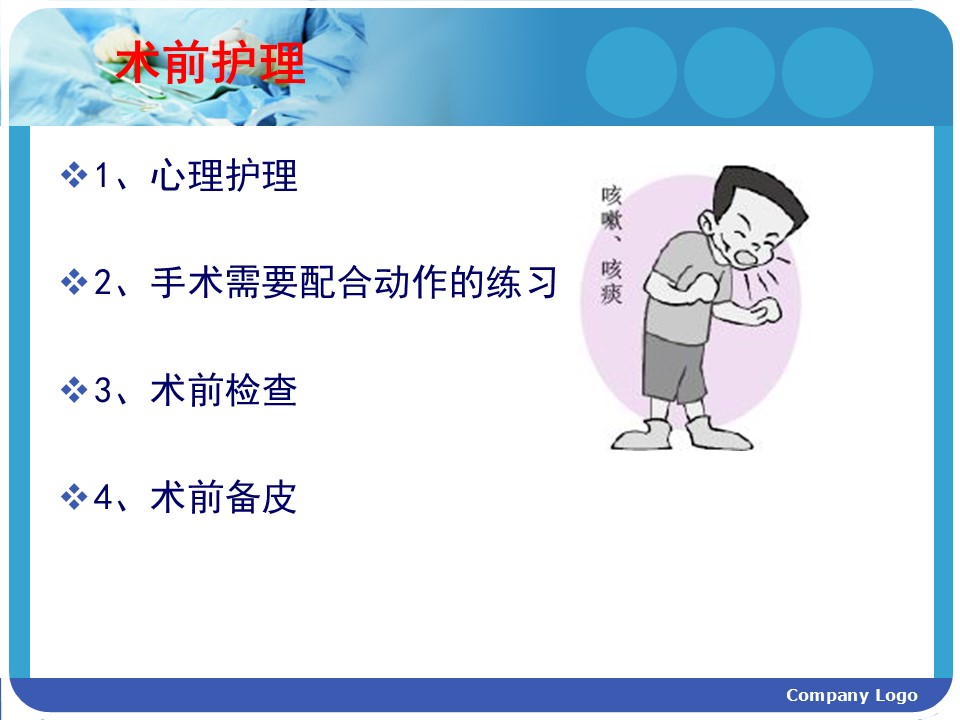 术前护理

❖1、心理护理

❖2、手术需要配合动作的练习

❖3、术前检查

❖4、术前备皮

咳嗽、咳痰

Company Logo